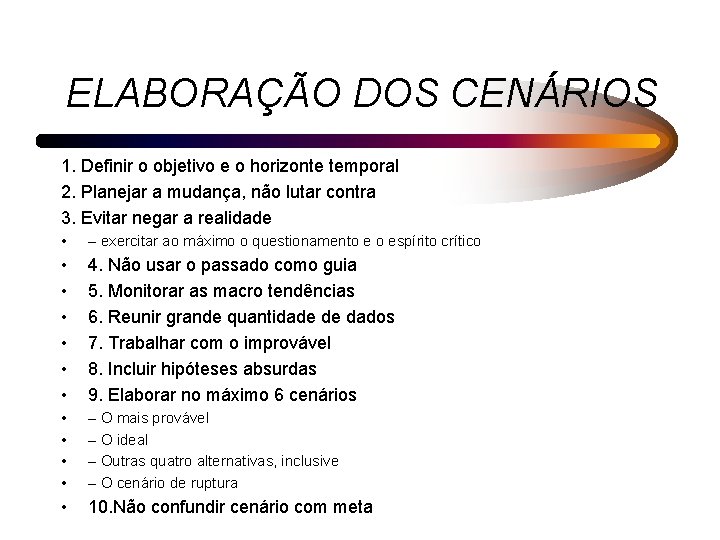 ELABORAÇÃO DOS CENÁRIOS

1. Definir o objetivo e o horizonte temporal
2. Planejar a mudança, não lutar contra
3. Evitar negar a realidade
• – exercitar ao máximo o questionamento e o espírito crítico
• 4. Não usar o passado como guia
• 5. Monitorar as macro tendências
• 6. Reunir grande quantidade de dados
• 7. Trabalhar com o improvável
• 8. Incluir hipóteses absurdas
• 9. Elaborar no máximo 6 cenários
• – O mais provável
• – O ideal
• – Outras quatro alternativas, inclusive
• – O cenário de ruptura
• 10.Não confundir cenário com meta